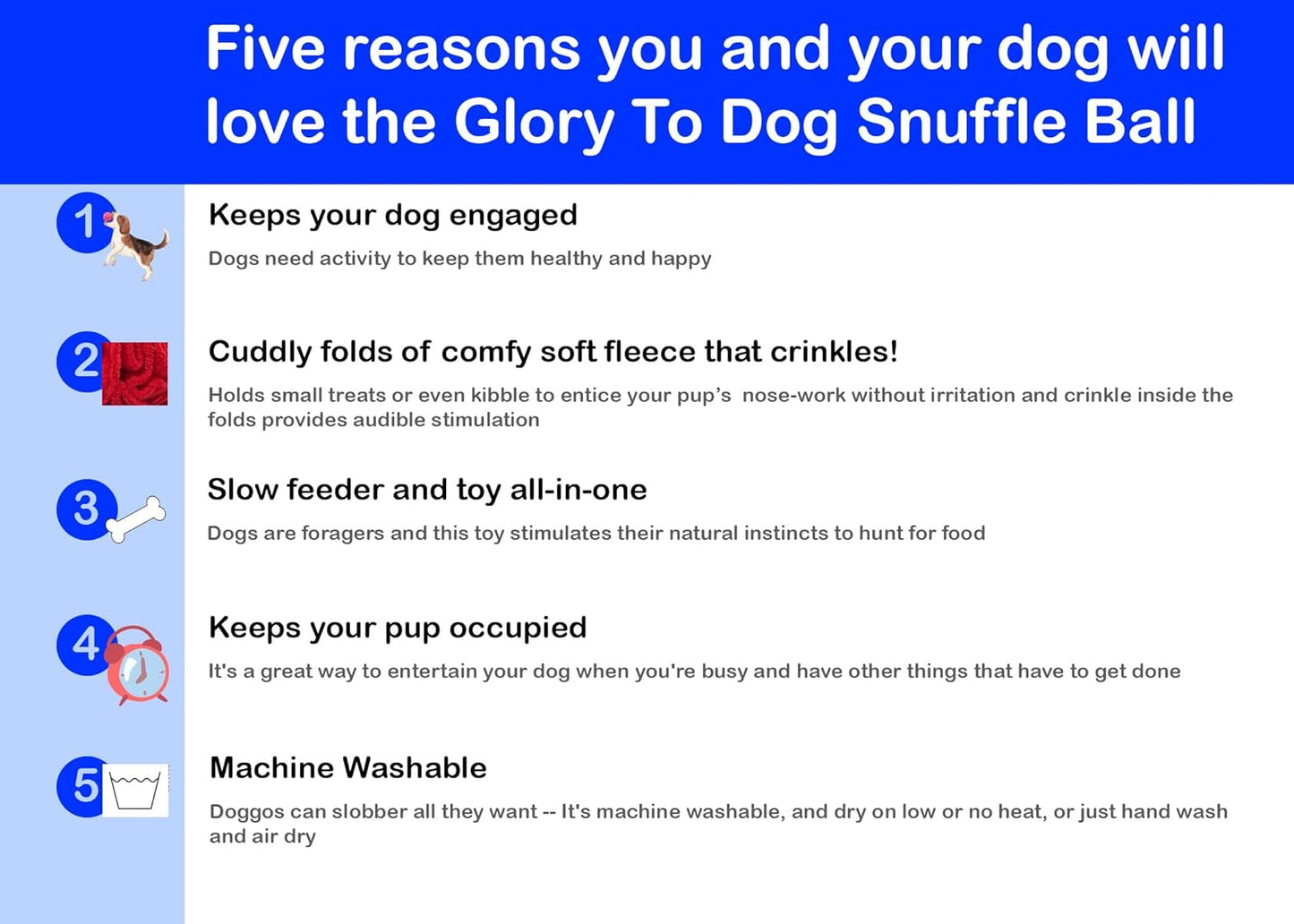 Five reasons you and your dog will love the Glory To Dog Snuffle Ball

1

Keeps your dog engaged

Dogs need activity to keep them healthy and happy

2

Cuddly folds of comfy soft fleece that crinkles!

Holds small treats or even kibble to entice your pup's nose-work without irritation and crinkle inside the folds provides audible stimulation

3

Slow feeder and toy all-in-one

Dogs are foragers and this toy stimulates their natural instincts to hunt for food

4

Keeps your pup occupied

It's a great way to entertain your dog when you're busy and have other things that have to get done

5

Machine Washable

Doggos can slobber all they want -- It's machine washable, and dry on low or no heat, or just hand wash and air dry